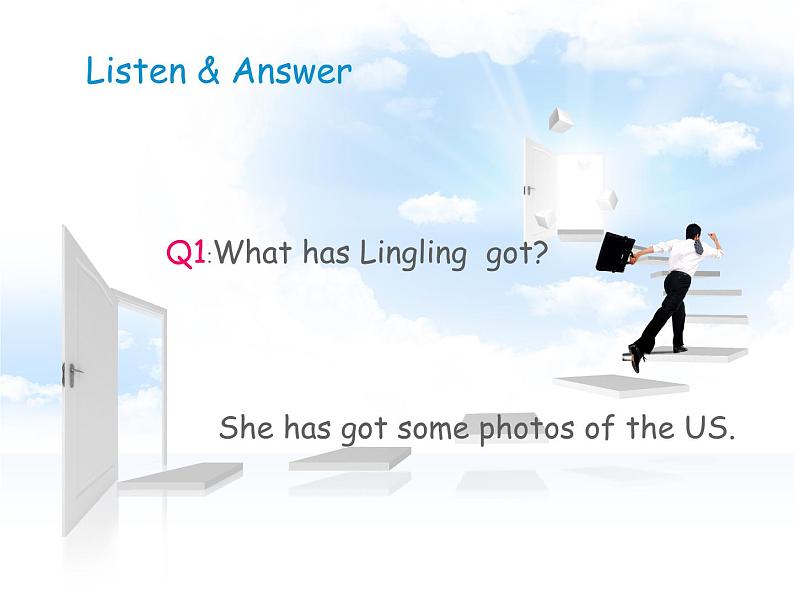 Listen & Answer

Q1:What has Lingling got?

She has got some photos of the US.